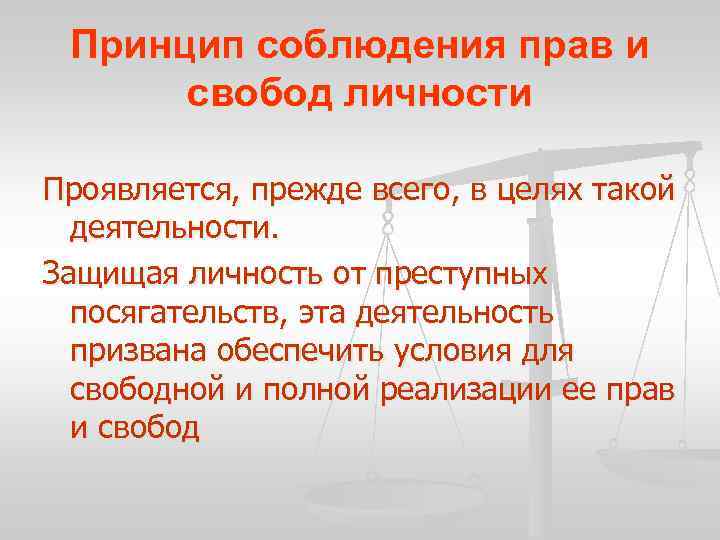 Принцип соблюдения прав и свобод личности

Проявляется, прежде всего, в целях такой деятельности.

Защищая личность от преступных посягательств, эта деятельность призвана обеспечить условия для свободной и полной реализации ее прав и свобод